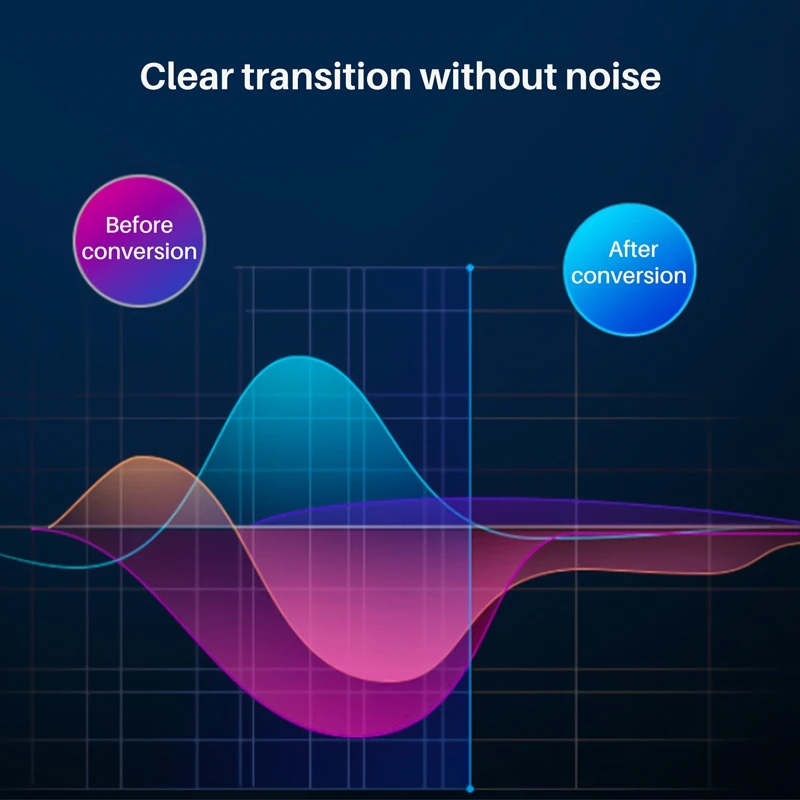 Clear transition without noise

Before conversion

After conversion